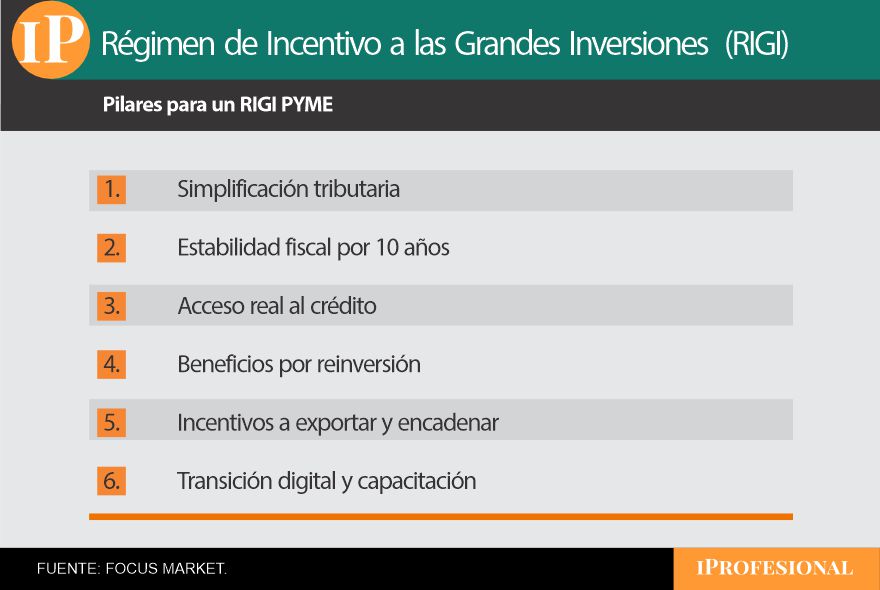 IP Régimen de Incentivo a las Grandes Inversiones (RIGI)

Pilares para un RIGI PYME

1. Simplificación tributaria

2. Estabilidad fiscal por 10 años

3. Acceso real al crédito

4. Beneficios por reinversión

5. Incentivos a exportar y encadenar

6. Transición digital y capacitación

FUENTE: FOCUS MARKET.

IPROFESIONAL